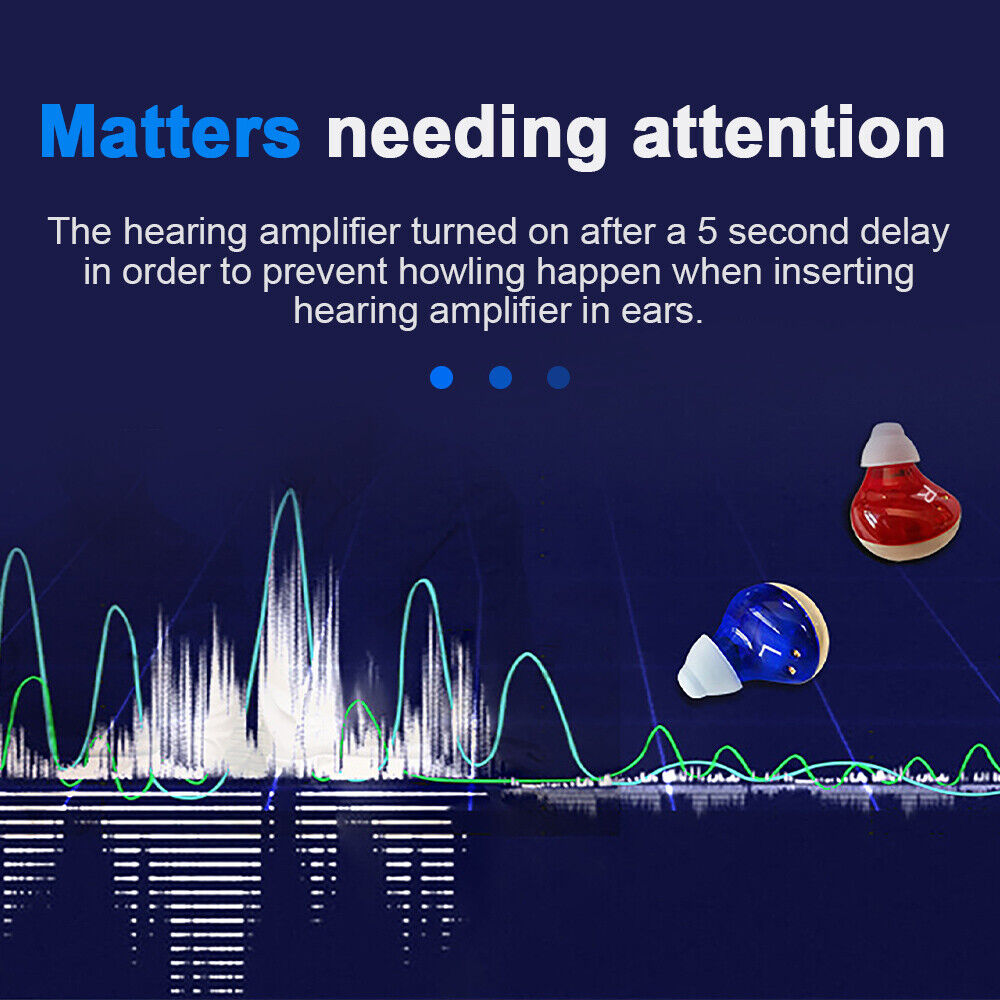 Matters needing attention

The hearing amplifier turned on after a 5 second delay in order to prevent howling happen when inserting hearing amplifier in ears.